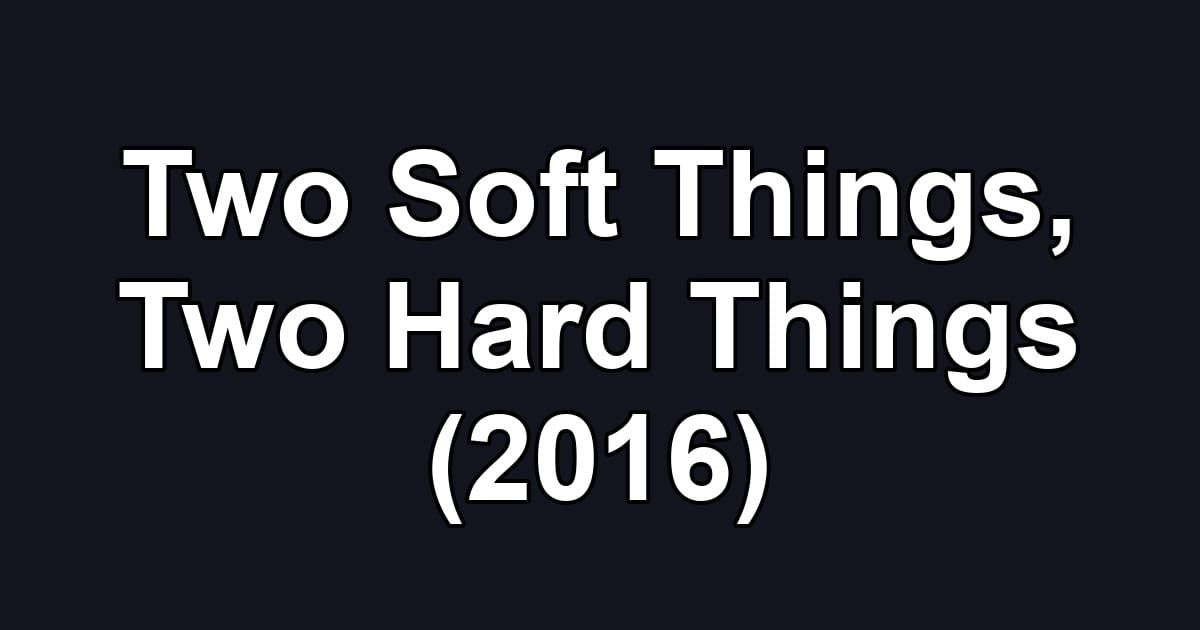 Two Soft Things, Two Hard Things (2016)